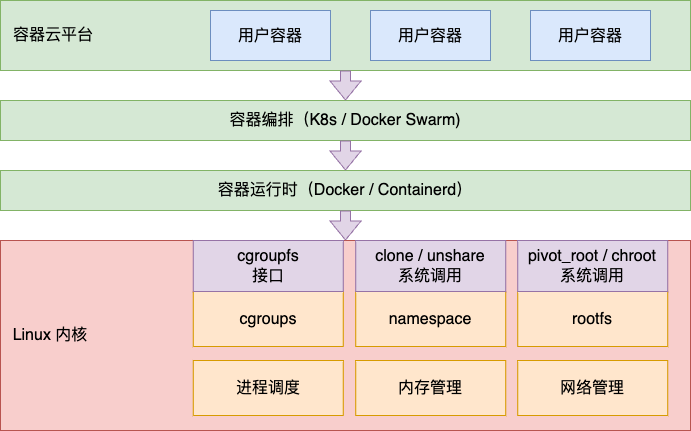 容器云平台

用户容器

用户容器

用户容器

容器编排（K8s / Docker Swarm)

容器运行时（Docker / Containerd）

Linux 内核

cgroupfs
接口

clone / unshare
系统调用

pivot_root / chroot
系统调用

cgroups

namespace

rootfs

进程调度

内存管理

网络管理